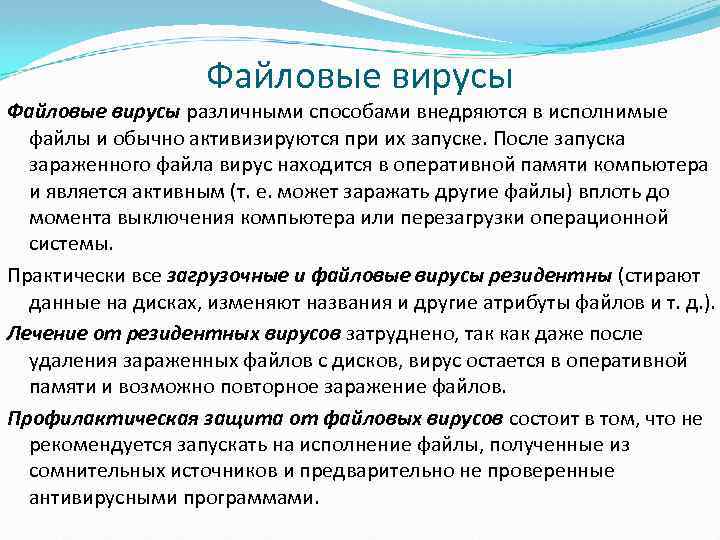 Файловые вирусы

Файловые вирусы различными способами внедряются в исполнимые файлы и обычно активизируются при их запуске. После запуска зараженного файла вирус находится в оперативной памяти компьютера и является активным (т. е. может заражать другие файлы) вплоть до момента выключения компьютера или перезагрузки операционной системы.

Практически все загрузочные и файловые вирусы резидентны (стирают данные на дисках, изменяют названия и другие атрибуты файлов и т. д.).

Лечение от резидентных вирусов затруднено, так как даже после удаления зараженных файлов с дисков, вирус остается в оперативной памяти и возможно повторное заражение файлов.

Профилактическая защита от файловых вирусов состоит в том, что не рекомендуется запускать на исполнение файлы, полученные из сомнительных источников и предварительно не проверенные антивирусными программами.